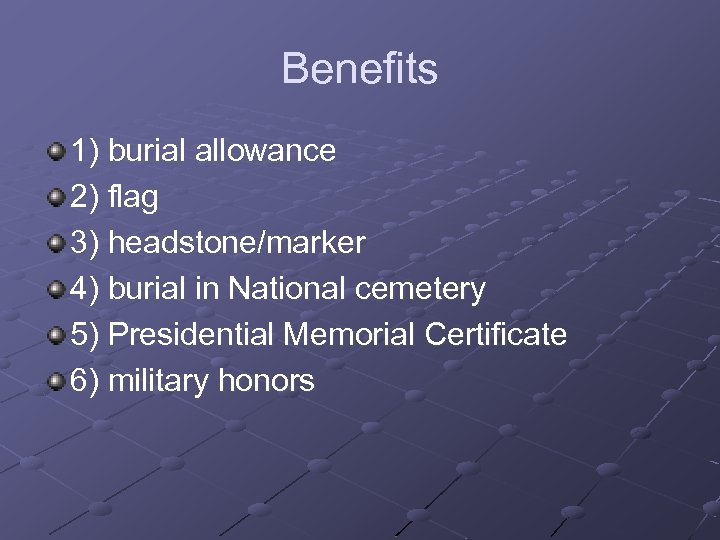 Benefits

1) burial allowance
2) flag
3) headstone/marker
4) burial in National cemetery
5) Presidential Memorial Certificate
6) military honors